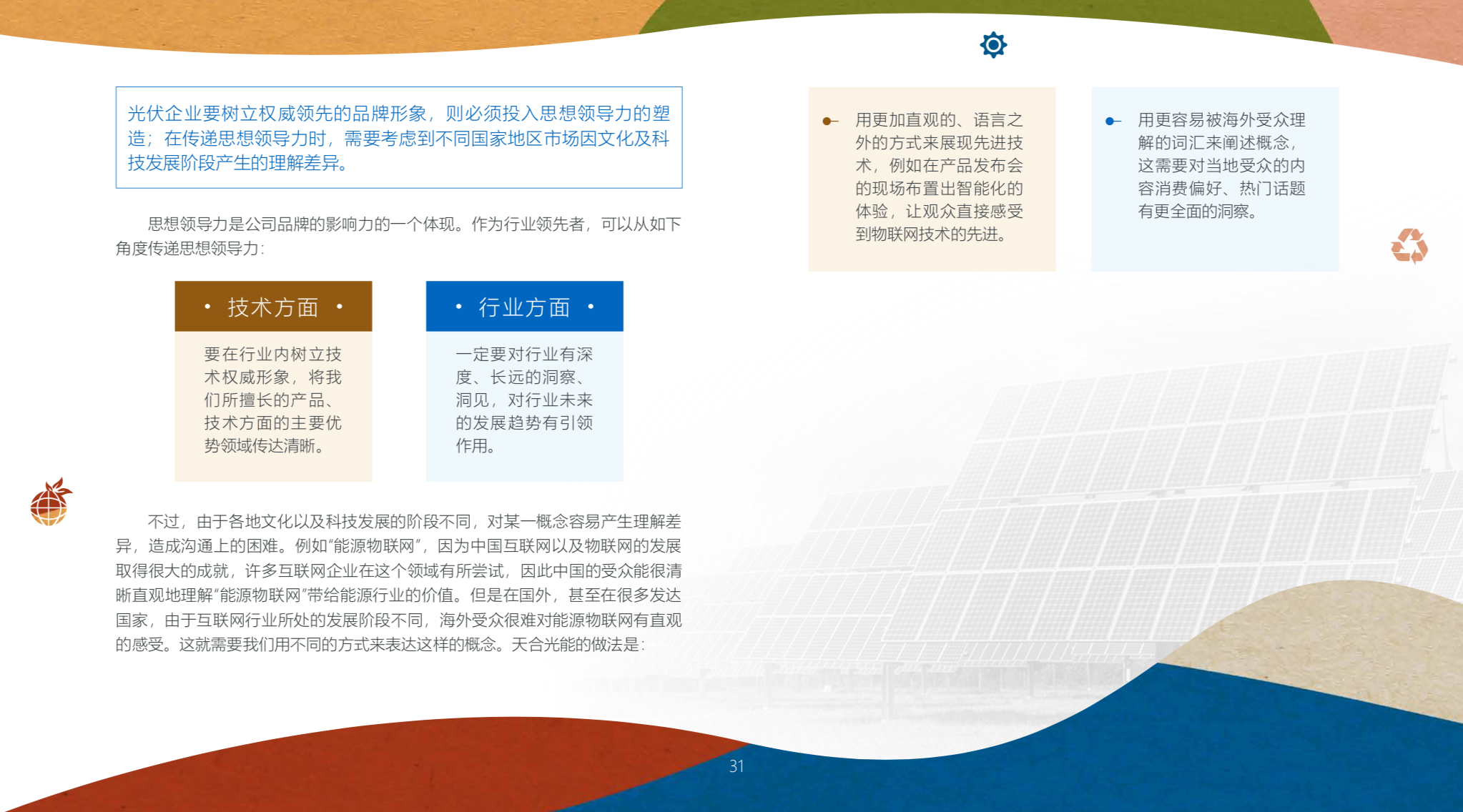 光伏企业要树立权威领先的品牌形象，则必须投入思想领导力的塑造；在传递思想领导力时，需要考虑到不同国家地区市场因文化及科技发展阶段产生的理解差异。

思想领导力是公司品牌的影响力的一个体现。作为行业领先者，可以从如下角度传递思想领导力：

• 技术方面 •

要在行业内树立技术权威形象，将我们所擅长的产品、技术方面的主要优势领域传达清晰。

• 行业方面 •

一定要对行业有深度、长远的洞察、洞见，对行业未来的发展趋势有引领作用。

不过，由于各地文化以及科技发展的阶段不同，对某一概念容易产生理解差异，造成沟通上的困难。例如“能源物联网”，因为中国互联网以及物联网的发展取得很大的成就，许多互联网企业在这个领域有所尝试，因此中国的受众能很清晰直观地理解“能源物联网”带给能源行业的价值。但是在国外，甚至在很多发达国家，由于互联网行业所处的发展阶段不同，海外受众很难对能源物联网有直观的感受。这就需要我们用不同的方式来表达这样的概念。天合光能的做法是：

用更加直观的、语言之外的方式来展现先进技术，例如在产品发布会的现场布置出智能化的体验，让观众直接感受到物联网技术的先进。

用更容易被海外受众理解的词汇来阐述概念，这需要对当地受众的内容消费偏好、热门话题有更全面的洞察。

31